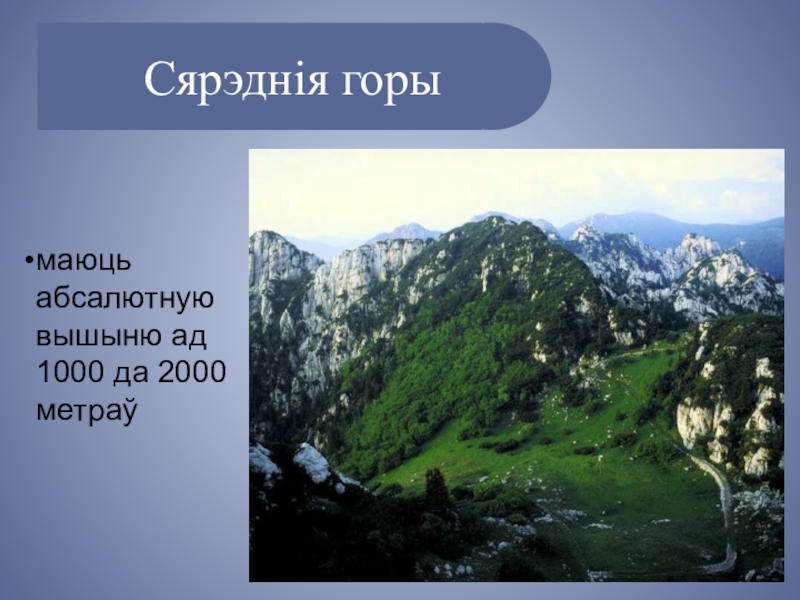 Сярэднія горы

•маюць абсалютную вышыню ад 1000 да 2000 метраў